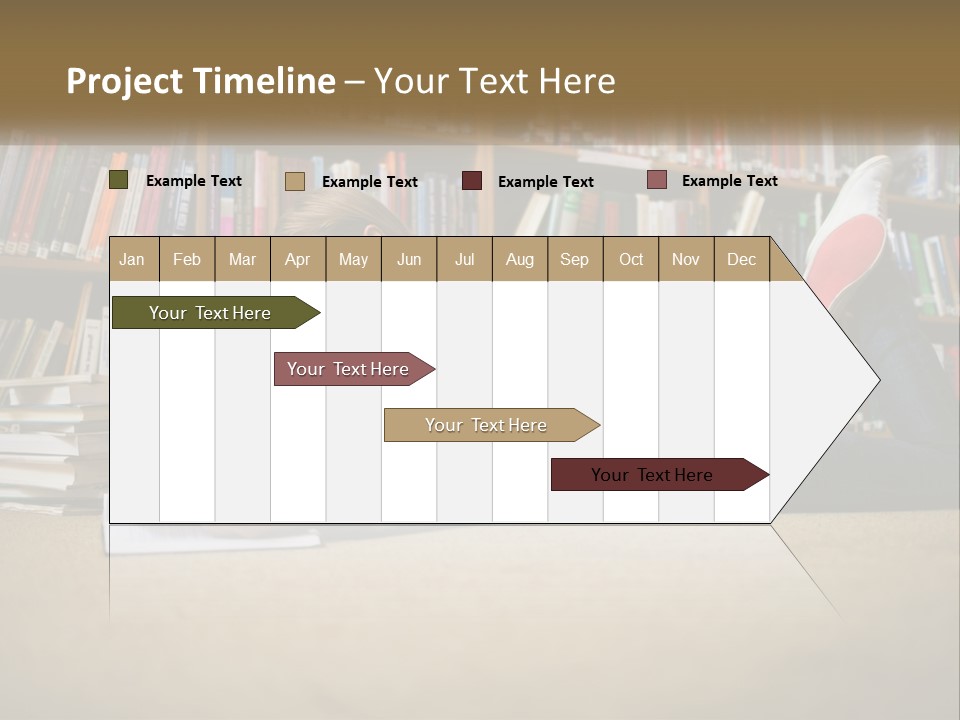 Project Timeline – Your Text Here

Example Text
Example Text
Example Text
Example Text

| Jan | Feb | Mar | Apr | May | Jun | Jul | Aug | Sep | Oct | Nov | Dec |
|---|---|---|---|---|---|---|---|---|---|---|---|

Your Text Here
Your Text Here
Your Text Here
Your Text Here